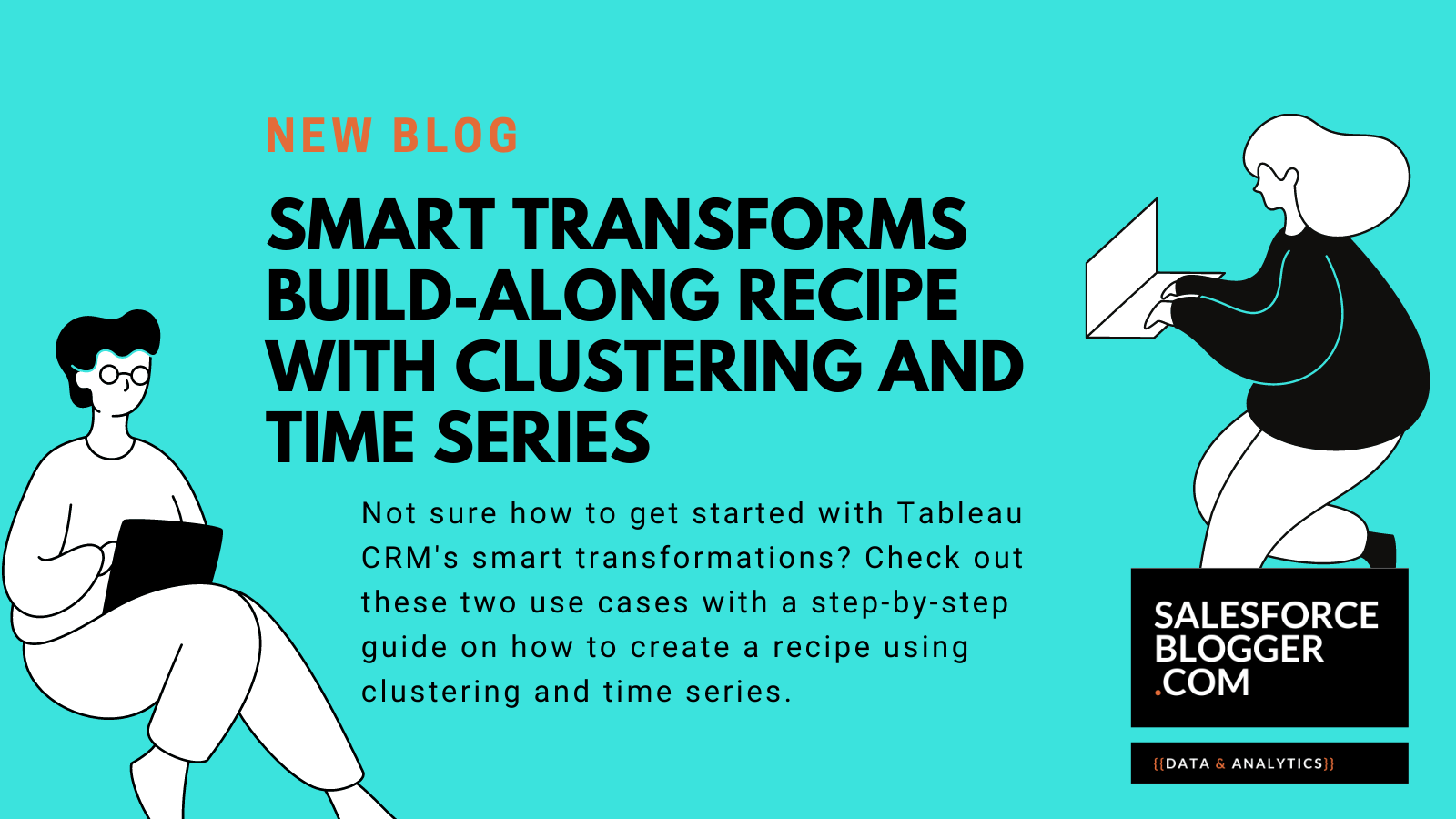 NEW BLOG

SMART TRANSFORMS BUILD-ALONG RECIPE WITH CLUSTERING AND TIME SERIES

Not sure how to get started with Tableau CRM's smart transformations? Check out these two use cases with a step-by-step guide on how to create a recipe using clustering and time series.

SALESFORCE BLOGGER .COM

{{DATA & ANALYTICS}}